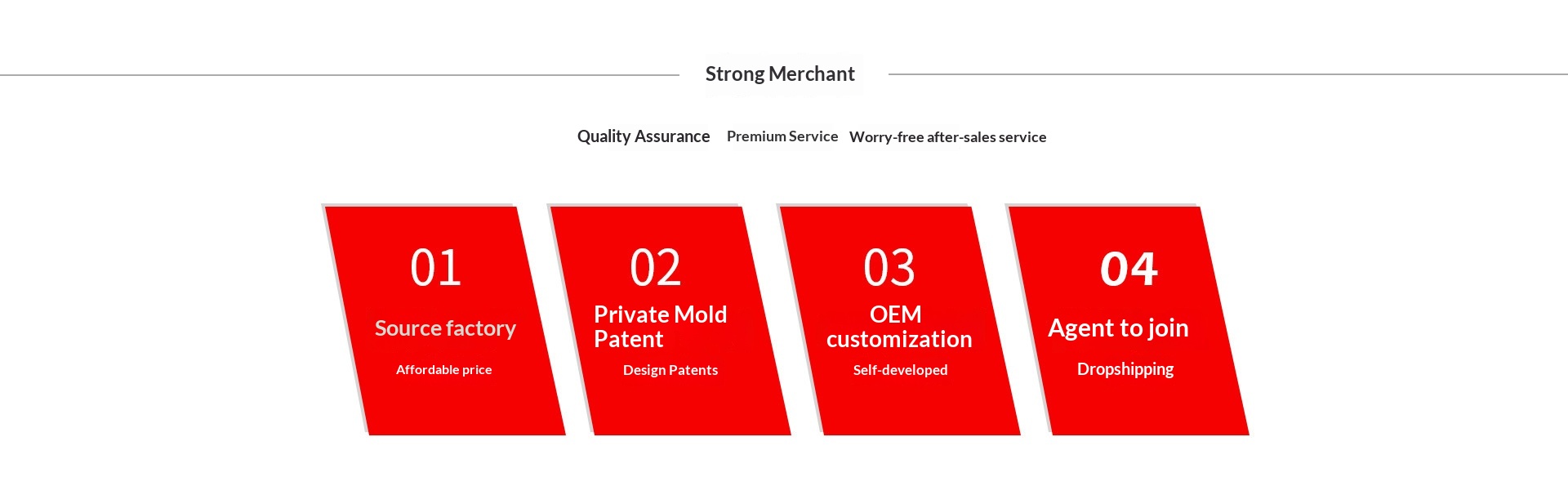 Strong Merchant

Quality Assurance Premium Service Worry-free after-sales service

01

Source factory

Affordable price

02

Private Mold Patent

Design Patents

03

OEM customization

Self-developed

04

Agent to join

Dropshipping